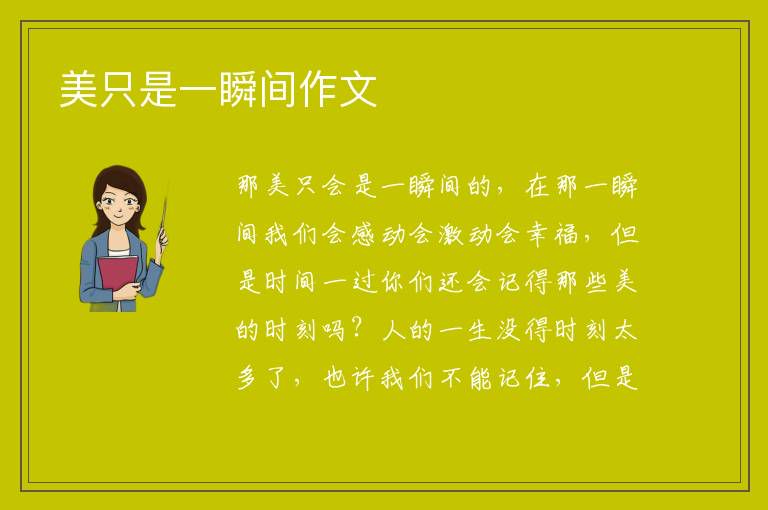 美只是一瞬间作文

那美只会是一瞬间的，在那一瞬间我们会感动会激动会幸福，但是时间一过你们还会记得那些美的时刻吗？人的一生没得时刻太多了，也许我们不能记住，但是